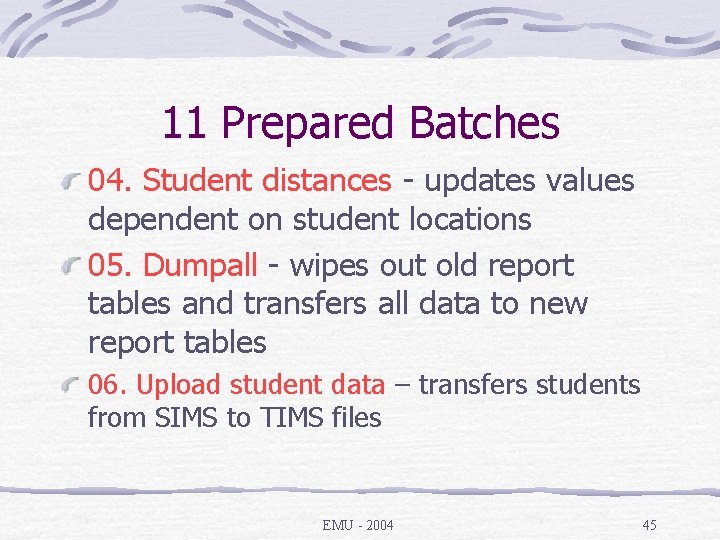 11 Prepared Batches

04. Student distances - updates values dependent on student locations

05. Dumpall - wipes out old report tables and transfers all data to new report tables

06. Upload student data – transfers students from SIMS to TIMS files

EMU - 2004

45